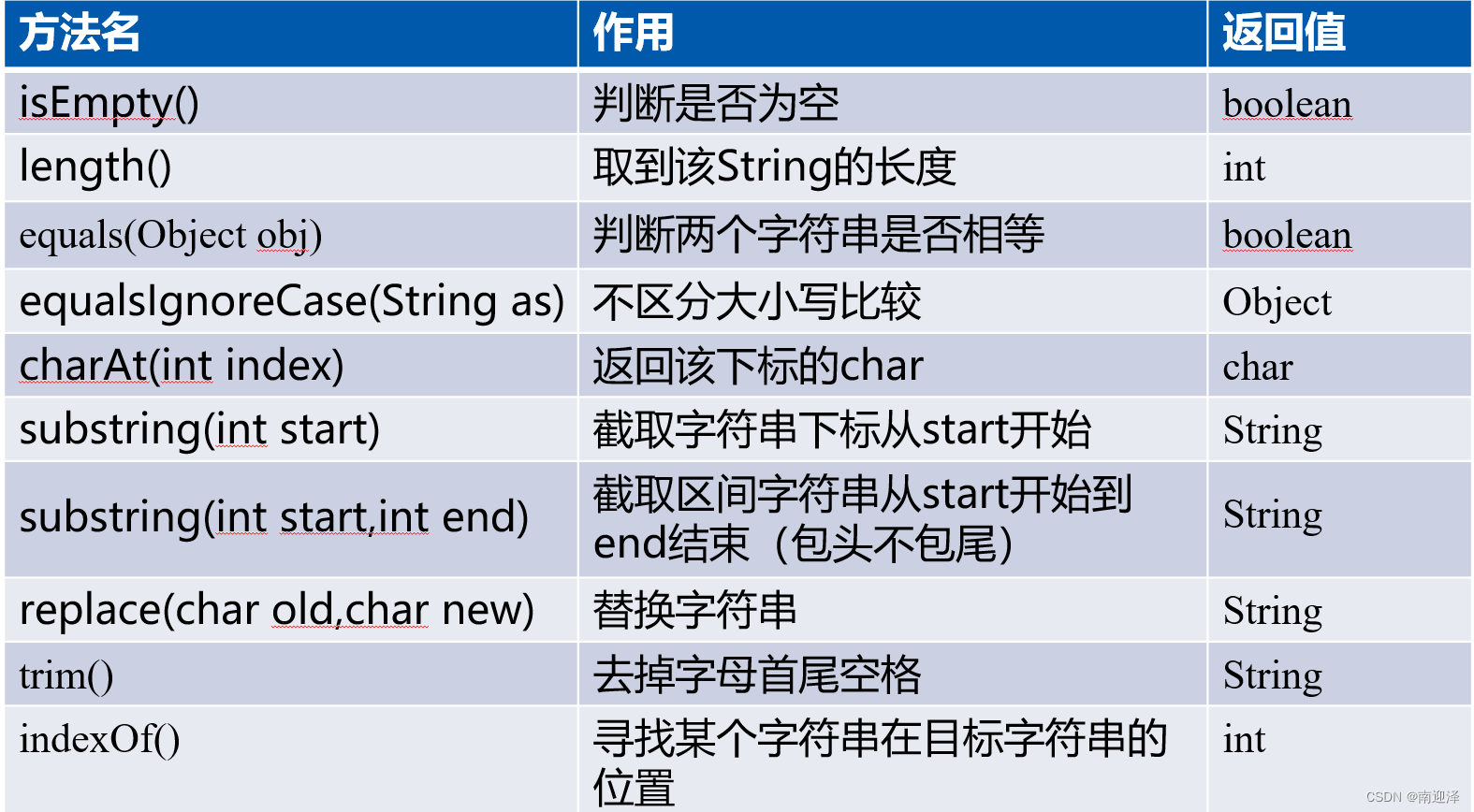 | 方法名 | 作用 | 返回值 |
|---|---|---|
| isEmpty() | 判断是否为空 | boolean |
| length() | 取到该String的长度 | int |
| equals(Object obj) | 判断两个字符串是否相等 | boolean |
| equalsIgnoreCase(String as) | 不区分大小写比较 | Object |
| charAt(int index) | 返回该下标的char | char |
| substring(int start) | 截取字符串下标从start开始 | String |
| substring(int start,int end) | 截取区间字符串从start开始到end结束（包头不包尾） | String |
| replace(char old,char new) | 替换字符串 | String |
| trim() | 去掉字母首尾空格 | String |
| indexOf() | 寻找某个字符串在目标字符串的位置 | int |

CSDN @南迎泽